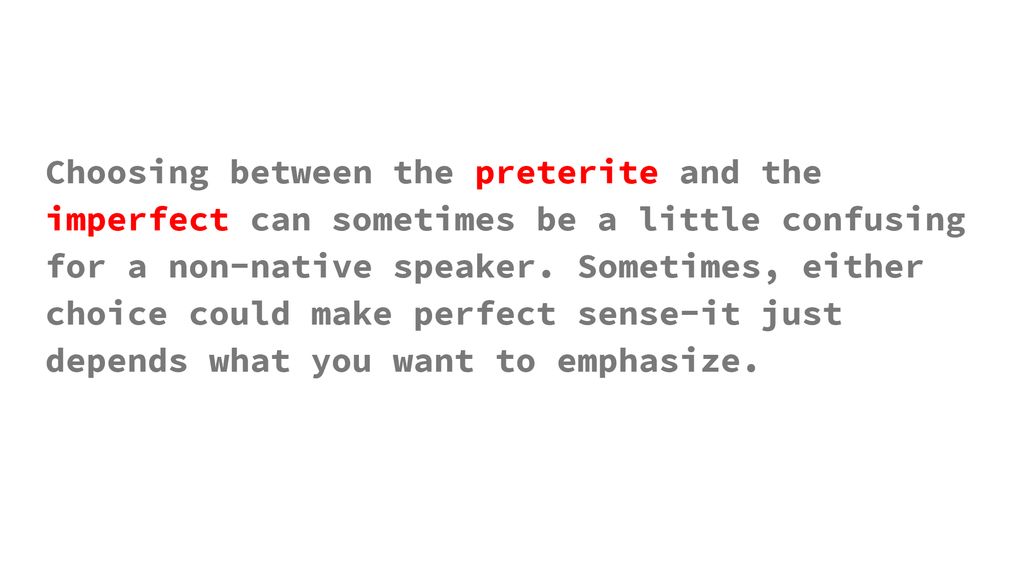 Choosing between the preterite and the imperfect can sometimes be a little confusing for a non-native speaker. Sometimes, either choice could make perfect sense-it just depends what you want to emphasize.